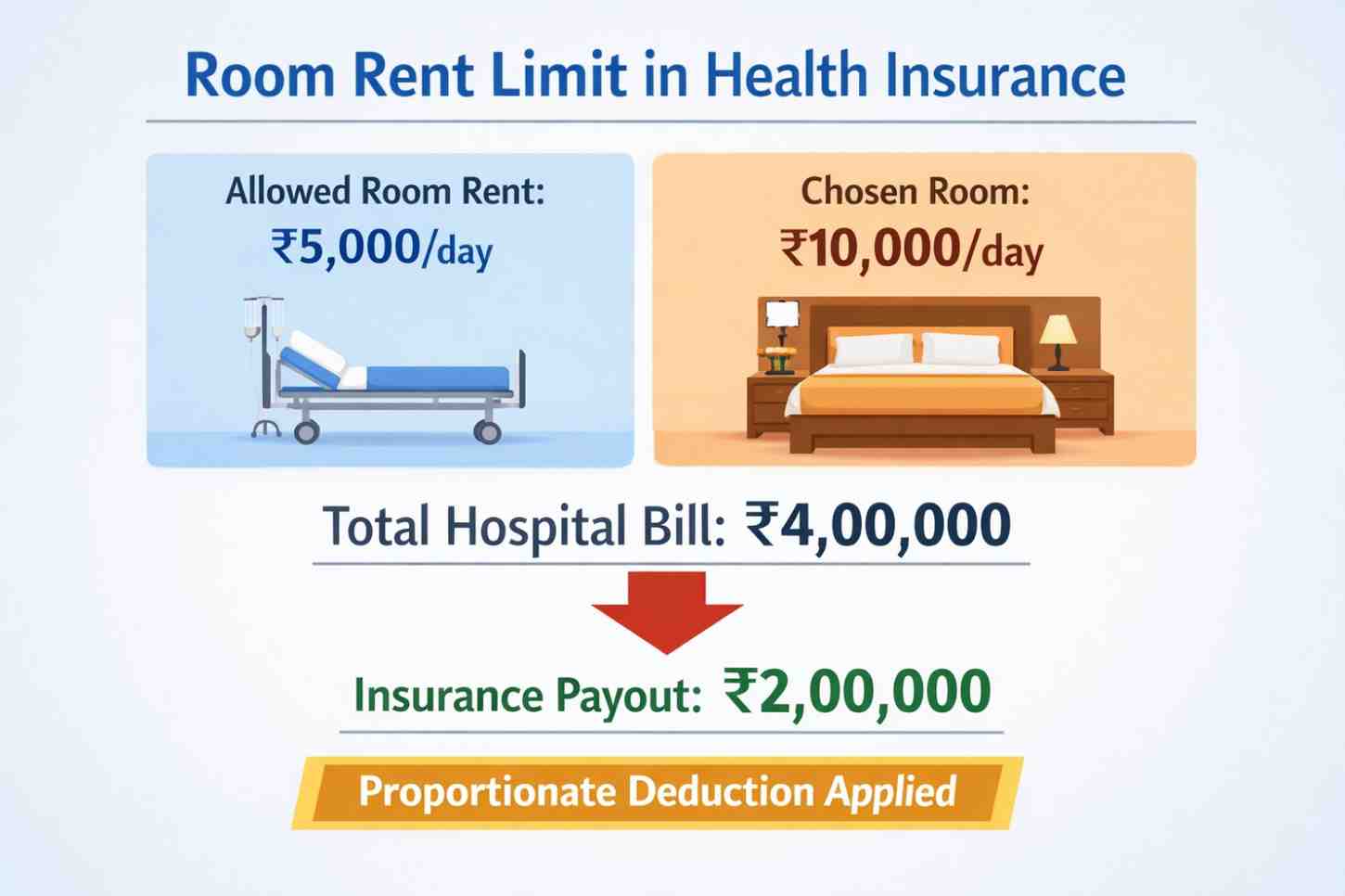 Room Rent Limit in Health Insurance

Allowed Room Rent:
₹5,000/day

Chosen Room:
₹10,000/day

Total Hospital Bill: ₹4,00,000

Insurance Payout: ₹2,00,000

Proportionate Deduction Applied